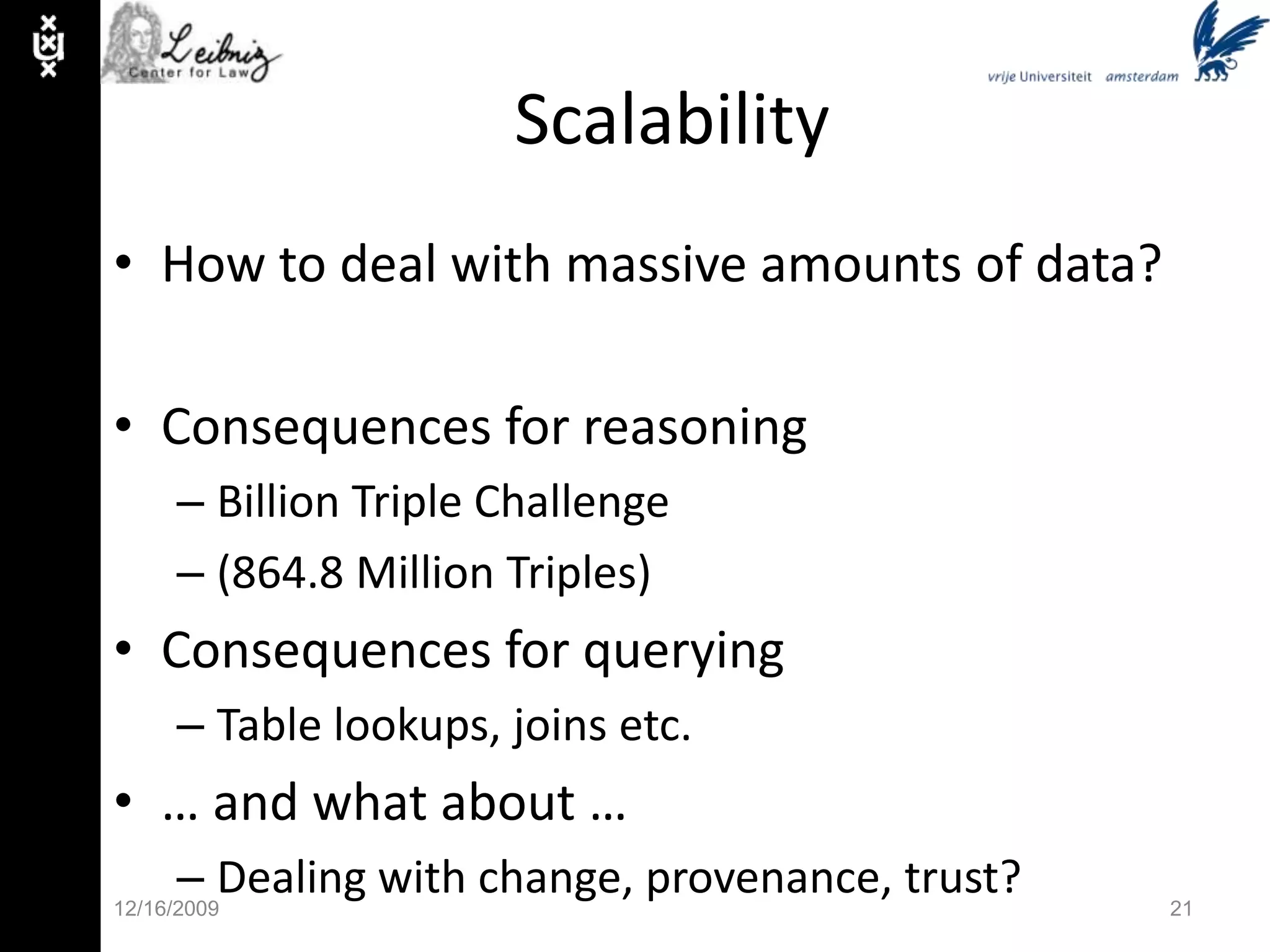 Leibniz Center for Law

vrije Universiteit amsterdam

Scalability

• How to deal with massive amounts of data?

• Consequences for reasoning
– Billion Triple Challenge
– (864.8 Million Triples)

• Consequences for querying
– Table lookups, joins etc.

• … and what about …
– Dealing with change, provenance, trust?

12/16/2009

21